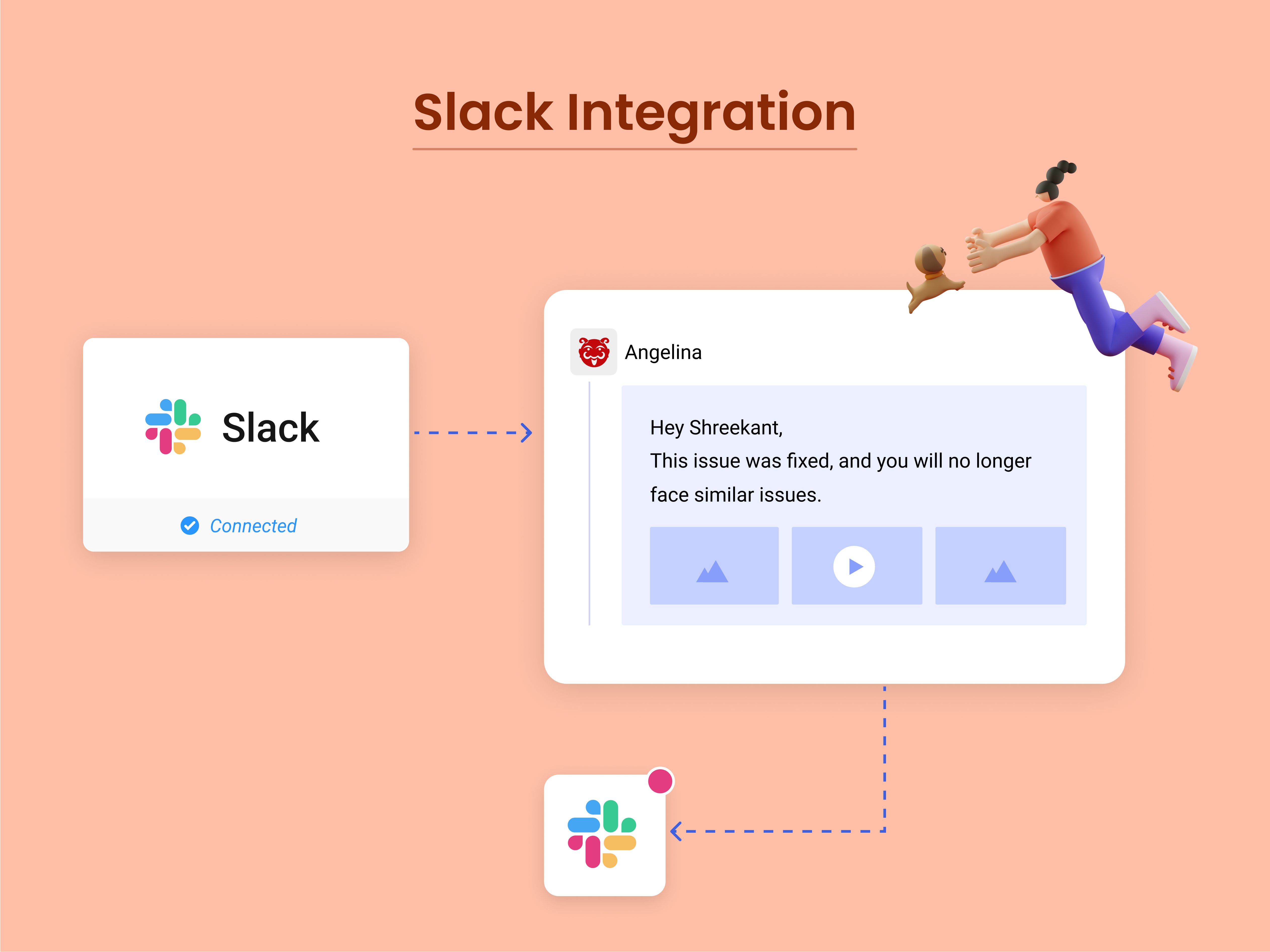 Slack Integration

Slack

Connected

Angelina

Hey Shreekant,
This issue was fixed, and you will no longer face similar issues.